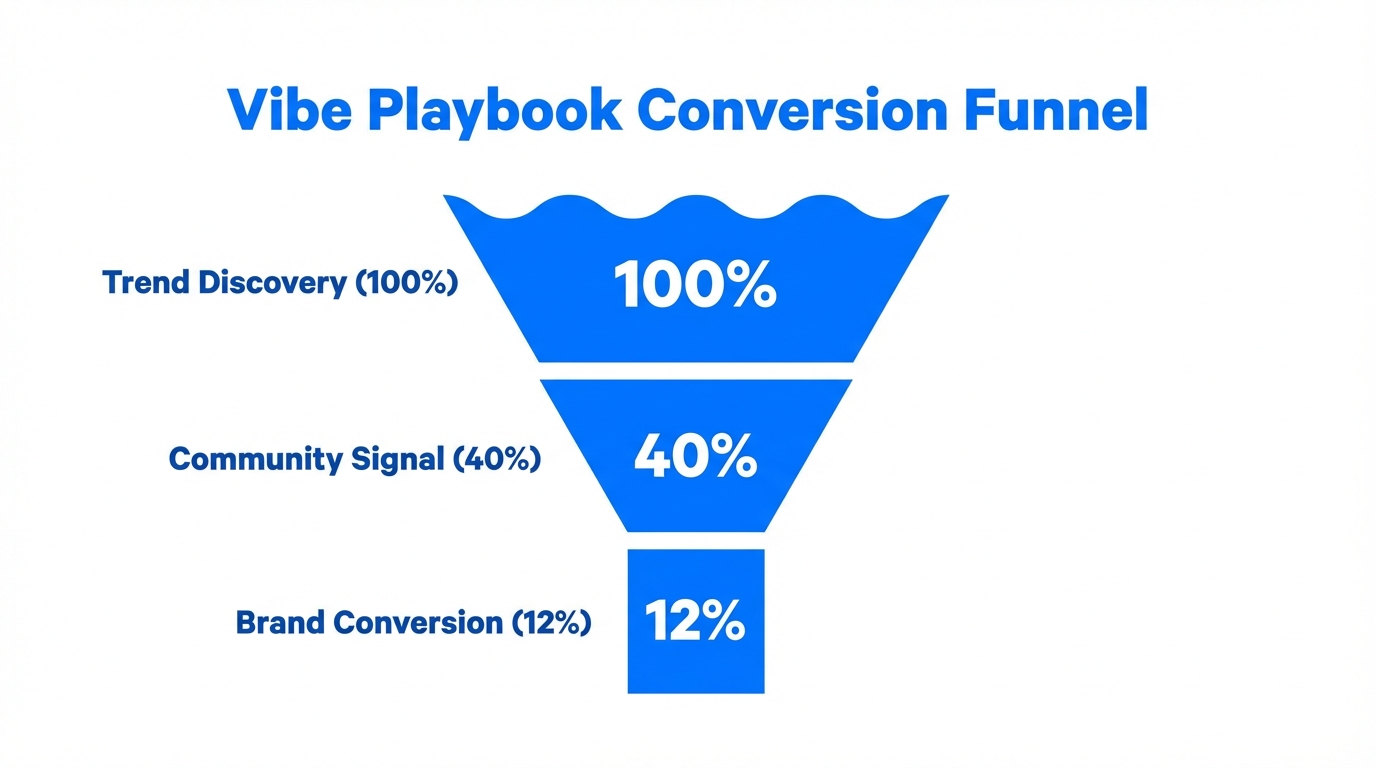 Vibe Playbook Conversion Funnel

Trend Discovery (100%)
100%

Community Signal (40%)
40%

Brand Conversion (12%)
12%